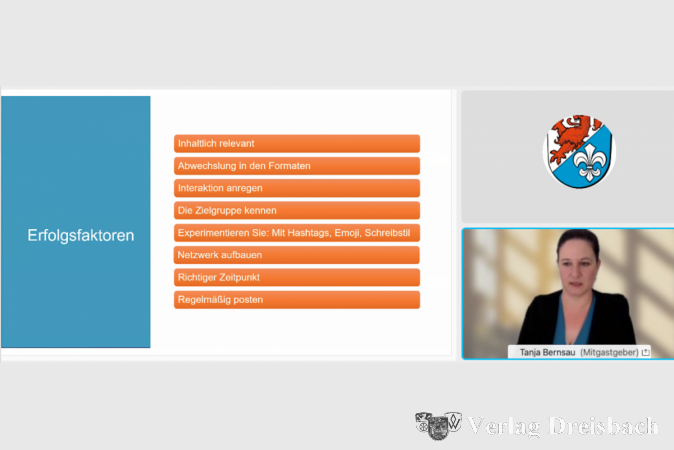 Erfolgsfaktoren

Inhaltlich relevant
Abwechslung in den Formaten
Interaktion anregen
Die Zielgruppe kennen
Experimentieren Sie: Mit Hashtags, Emoji, Schreibstil
Netzwerk aufbauen
Richtiger Zeitpunkt
Regelmäßig posten

Tanja Bernsau (Mitgastgeber)

Verlag Dreisbach